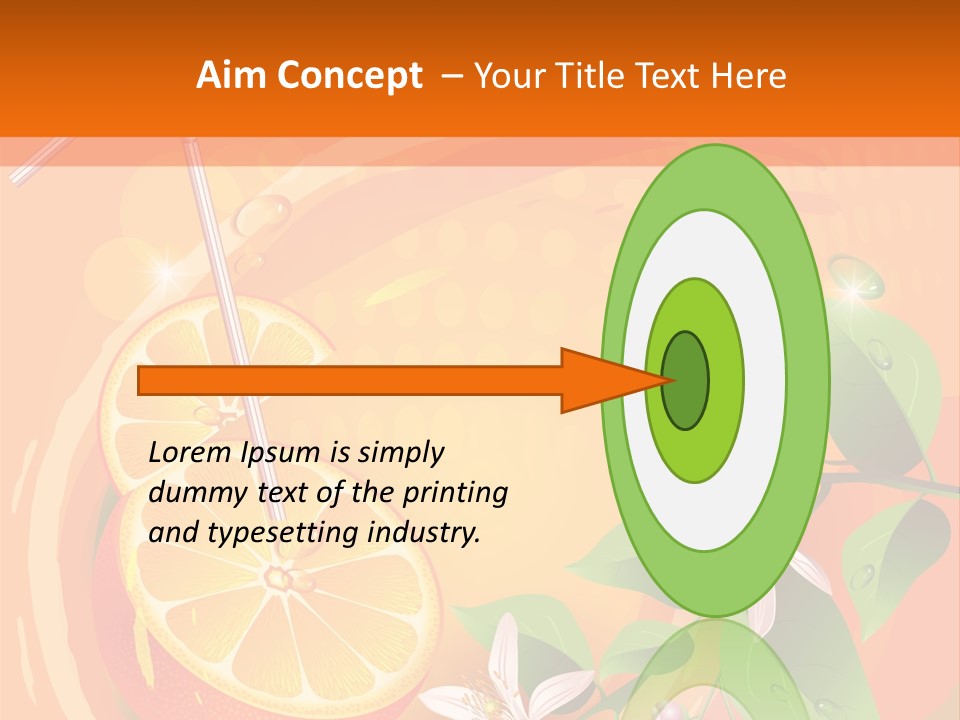 Aim Concept – Your Title Text Here

Lorem Ipsum is simply dummy text of the printing and typesetting industry.